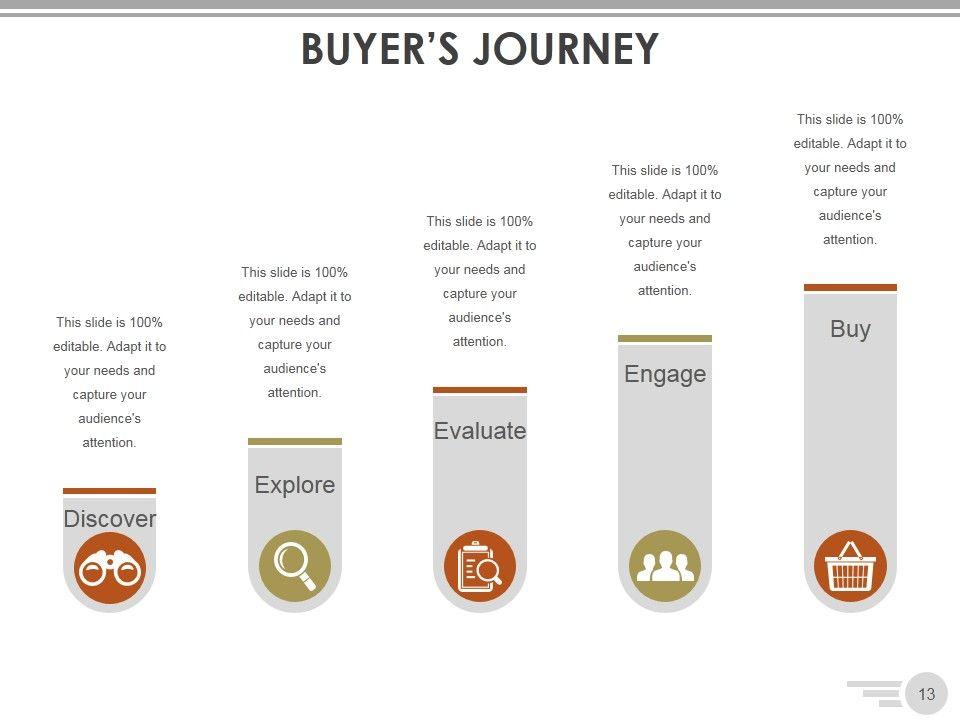 BUYER'S JOURNEY

This slide is 100% editable. Adapt it to your needs and capture your audience's attention.

Discover

This slide is 100% editable. Adapt it to your needs and capture your audience's attention.

Explore

This slide is 100% editable. Adapt it to your needs and capture your audience's attention.

Evaluate

This slide is 100% editable. Adapt it to your needs and capture your audience's attention.

Engage

This slide is 100% editable. Adapt it to your needs and capture your audience's attention.

Buy

13